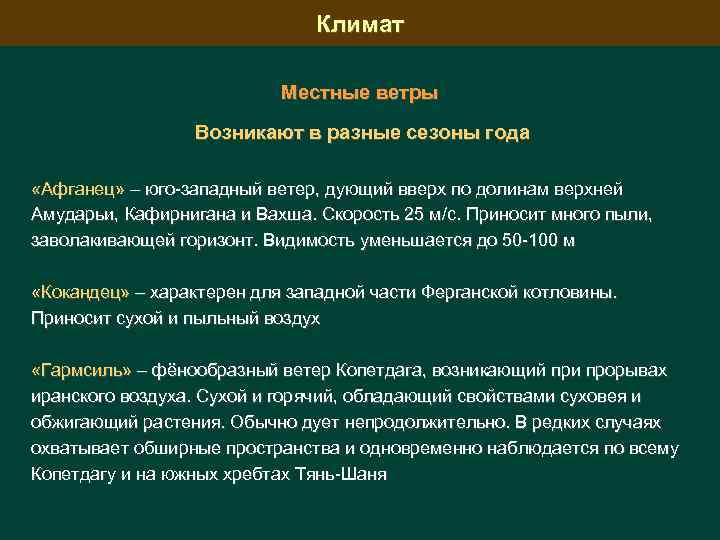 Климат

Местные ветры

Возникают в разные сезоны года

«Афганец» – юго-западный ветер, дующий вверх по долинам верхней Амударьи, Кафирнигана и Вахша. Скорость 25 м/с. Приносит много пыли, заволакивающей горизонт. Видимость уменьшается до 50-100 м

«Кокандец» – характерен для западной части Ферганской котловины. Приносит сухой и пыльный воздух

«Гармсиль» – фёнообразный ветер Копетдага, возникающий при прорывах иранского воздуха. Сухой и горячий, обладающий свойствами суховея и обжигающий растения. Обычно дует непродолжительно. В редких случаях охватывает обширные пространства и одновременно наблюдается по всему Копетдагу и на южных хребтах Тянь-Шаня